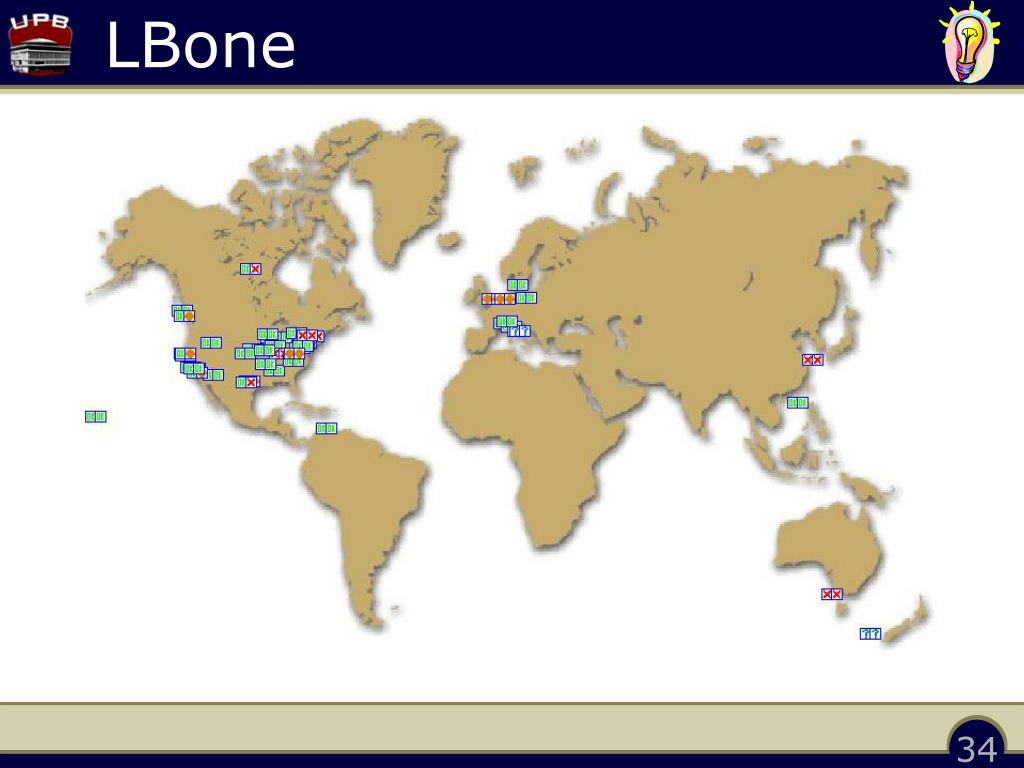 UPB

LBone

34